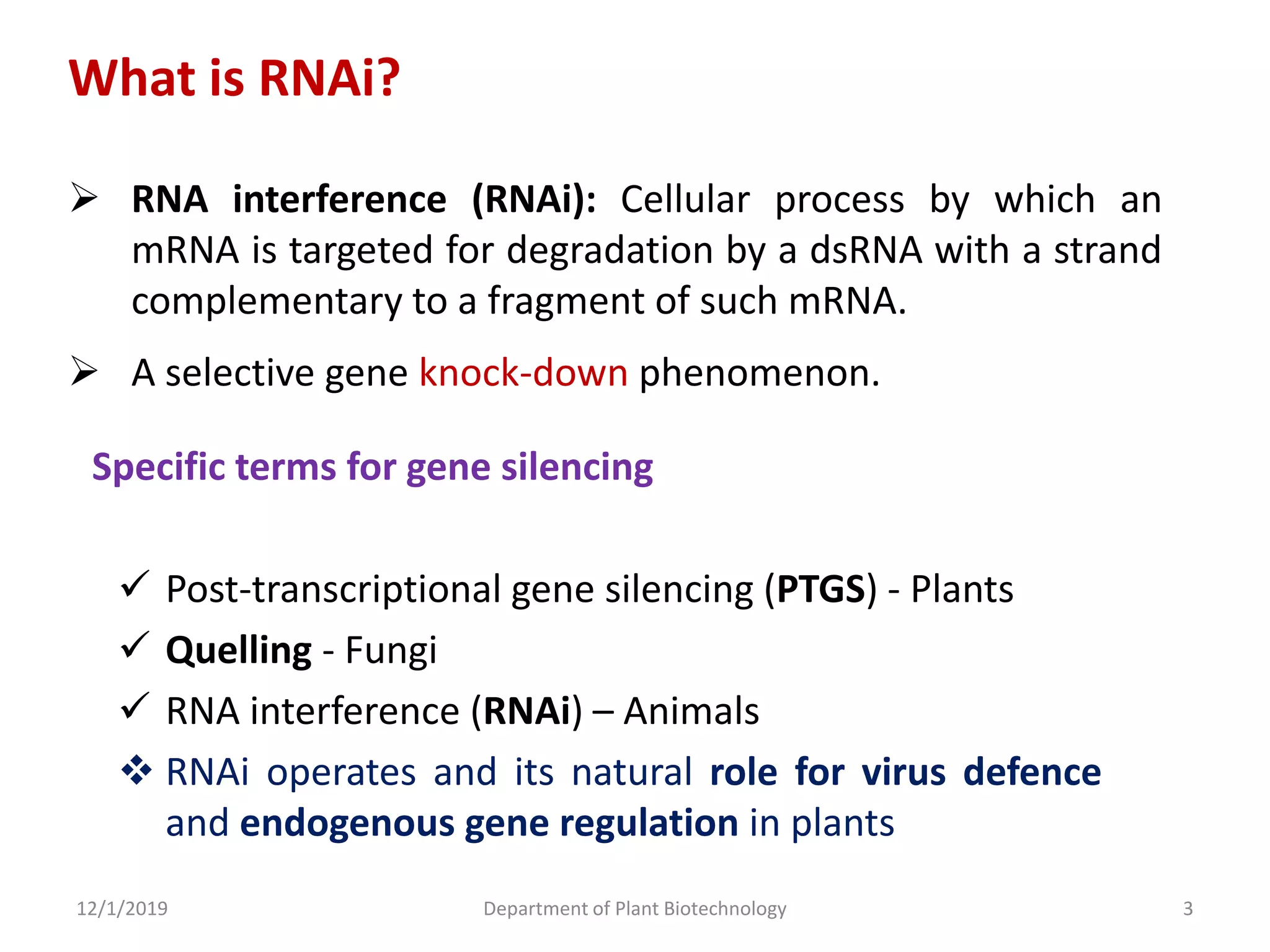 What is RNAi?

➢ RNA interference (RNAi): Cellular process by which an mRNA is targeted for degradation by a dsRNA with a strand complementary to a fragment of such mRNA.

➢ A selective gene knock-down phenomenon.

Specific terms for gene silencing

✓ Post-transcriptional gene silencing (PTGS) - Plants

✓ Quelling - Fungi

✓ RNA interference (RNAi) – Animals

❖ RNAi operates and its natural role for virus defence and endogenous gene regulation in plants

12/1/2019 Department of Plant Biotechnology 3